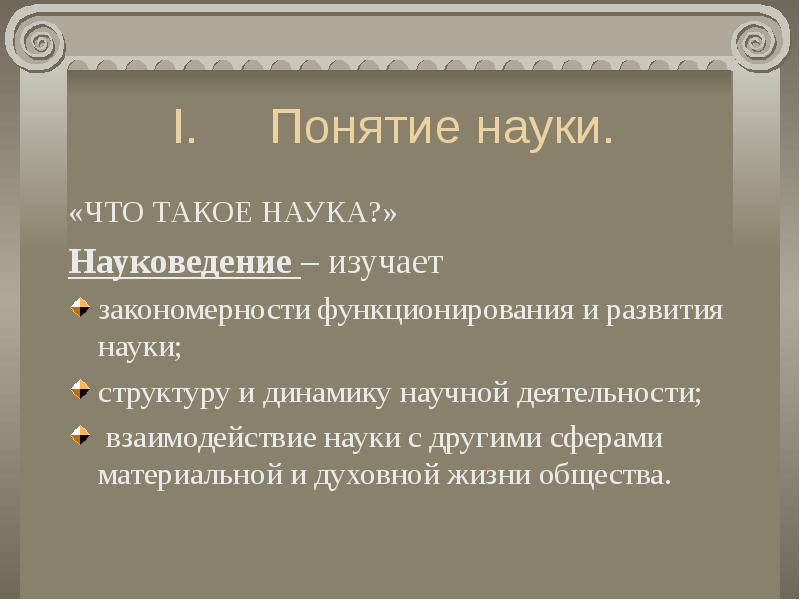 I. Понятие науки.

«ЧТО ТАКОЕ НАУКА?»

Науковедение – изучает

закономерности функционирования и развития науки;

структуру и динамику научной деятельности;

взаимодействие науки с другими сферами материальной и духовной жизни общества.